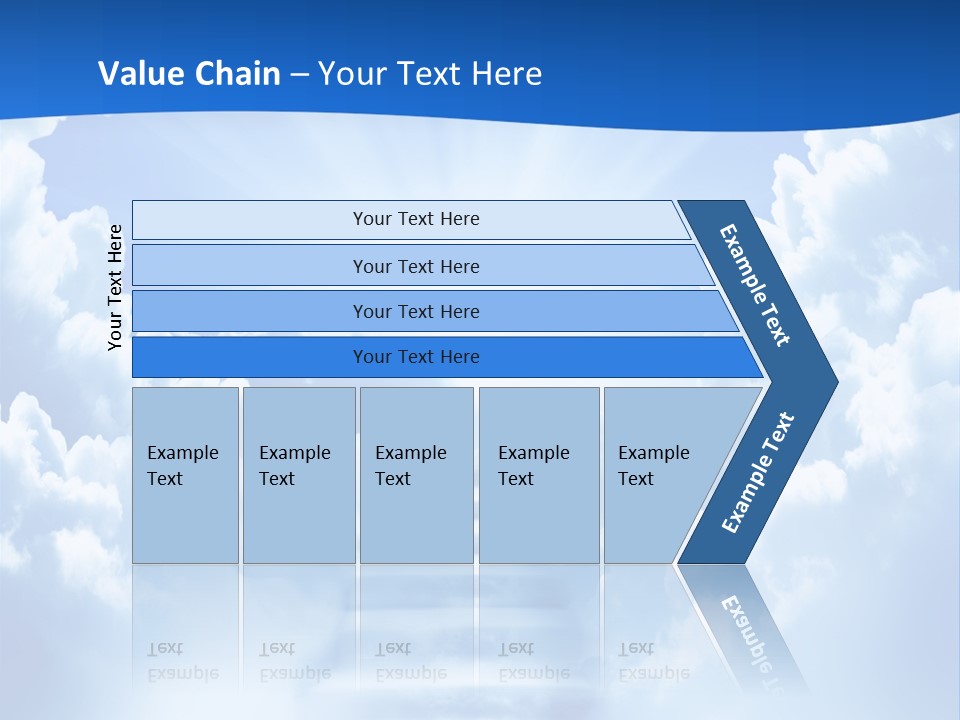 Value Chain – Your Text Here

Your Text Here

Your Text Here

Your Text Here

Your Text Here

Your Text Here

Example Text

Example Text

Example Text

Example Text

Example Text

Example Text

Example Text